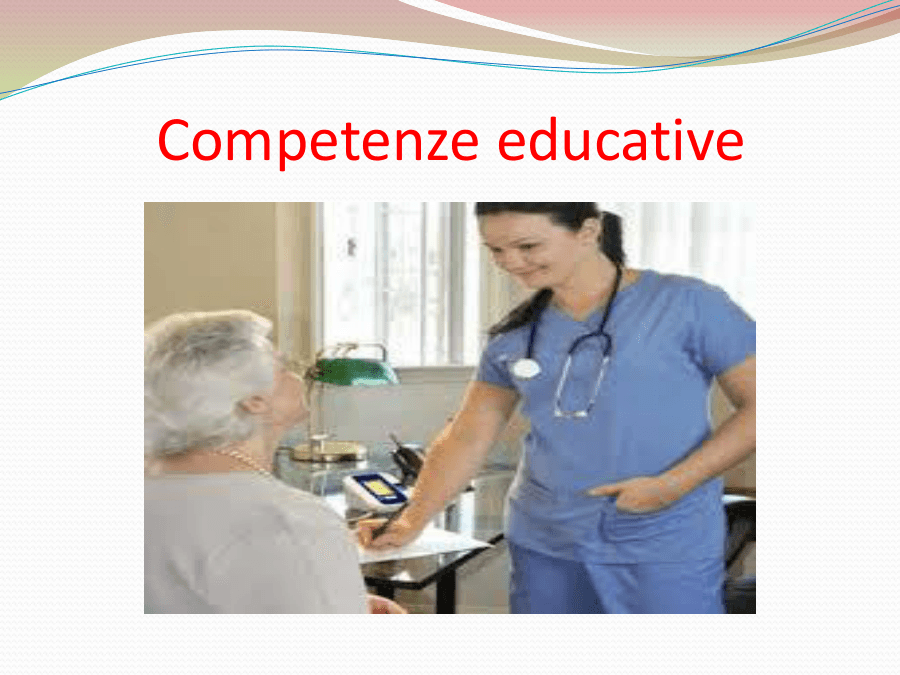 Competenze educative